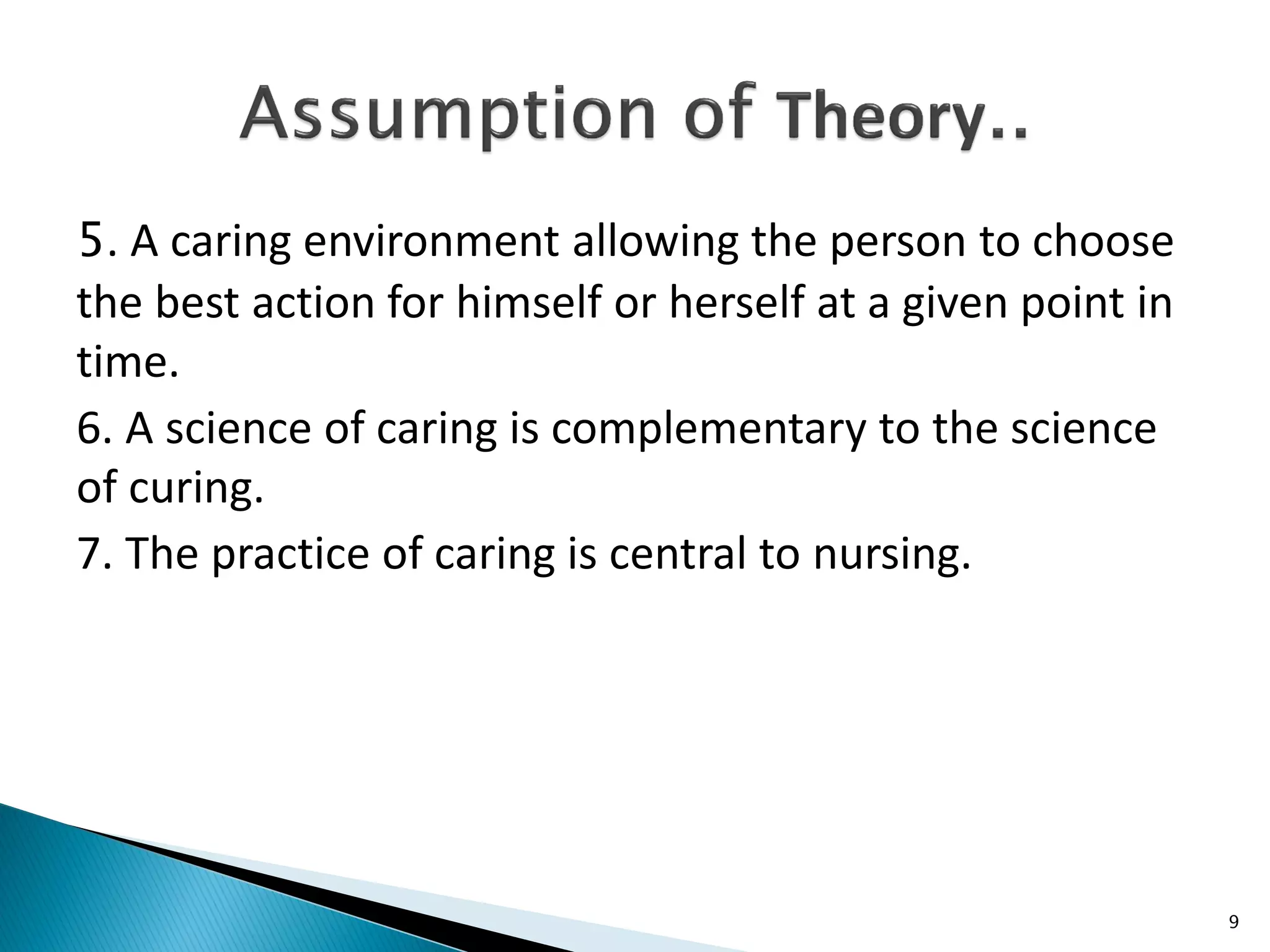 Assumption of Theory..

5. A caring environment allowing the person to choose the best action for himself or herself at a given point in time.

6. A science of caring is complementary to the science of curing.

7. The practice of caring is central to nursing.

9